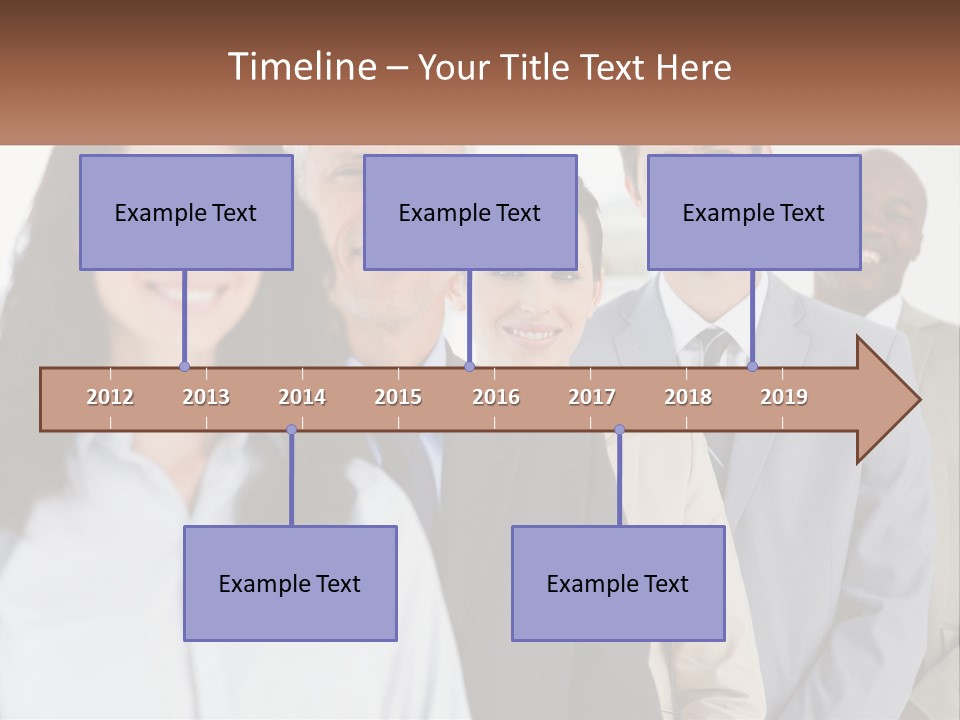 Timeline – Your Title Text Here

Example Text

Example Text

Example Text

2012 2013 2014 2015 2016 2017 2018 2019

Example Text

Example Text